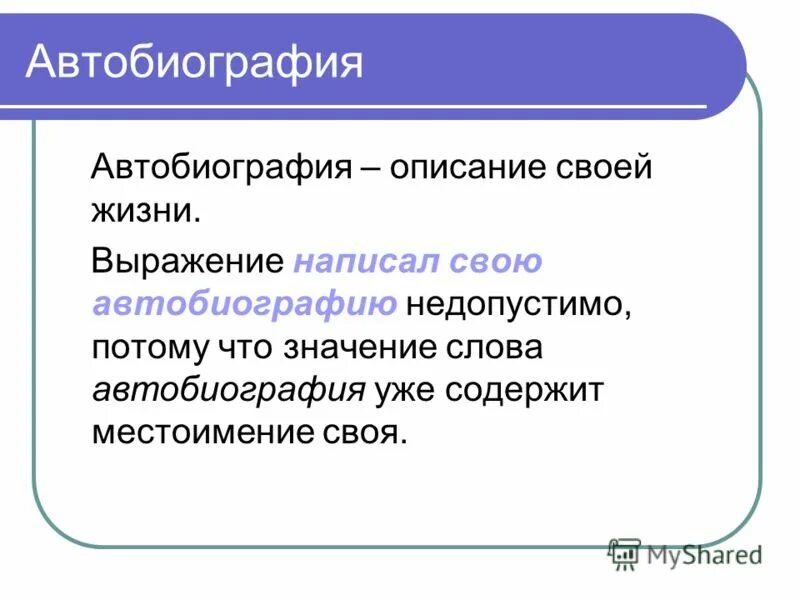 Автобиография

Автобиография – описание своей жизни.

Выражение написал свою автобиографию недопустимо, потому что значение слова автобиография уже содержит местоимение своя.

MyShared